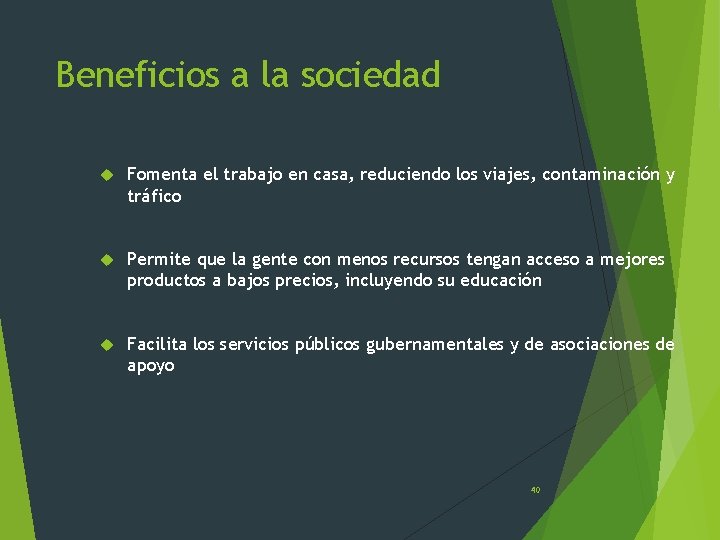 Beneficios a la sociedad

Fomenta el trabajo en casa, reduciendo los viajes, contaminación y tráfico

Permite que la gente con menos recursos tengan acceso a mejores productos a bajos precios, incluyendo su educación

Facilita los servicios públicos gubernamentales y de asociaciones de apoyo

40